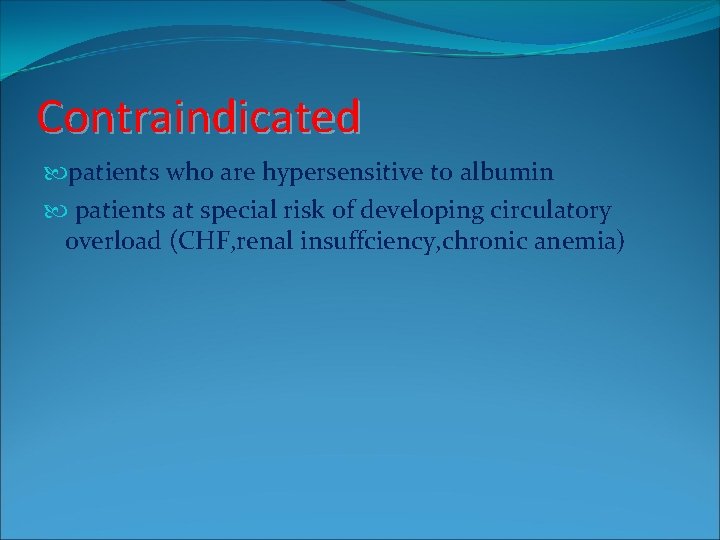 Contraindicated

patients who are hypersensitive to albumin

patients at special risk of developing circulatory overload (CHF,renal insuffciency,chronic anemia)